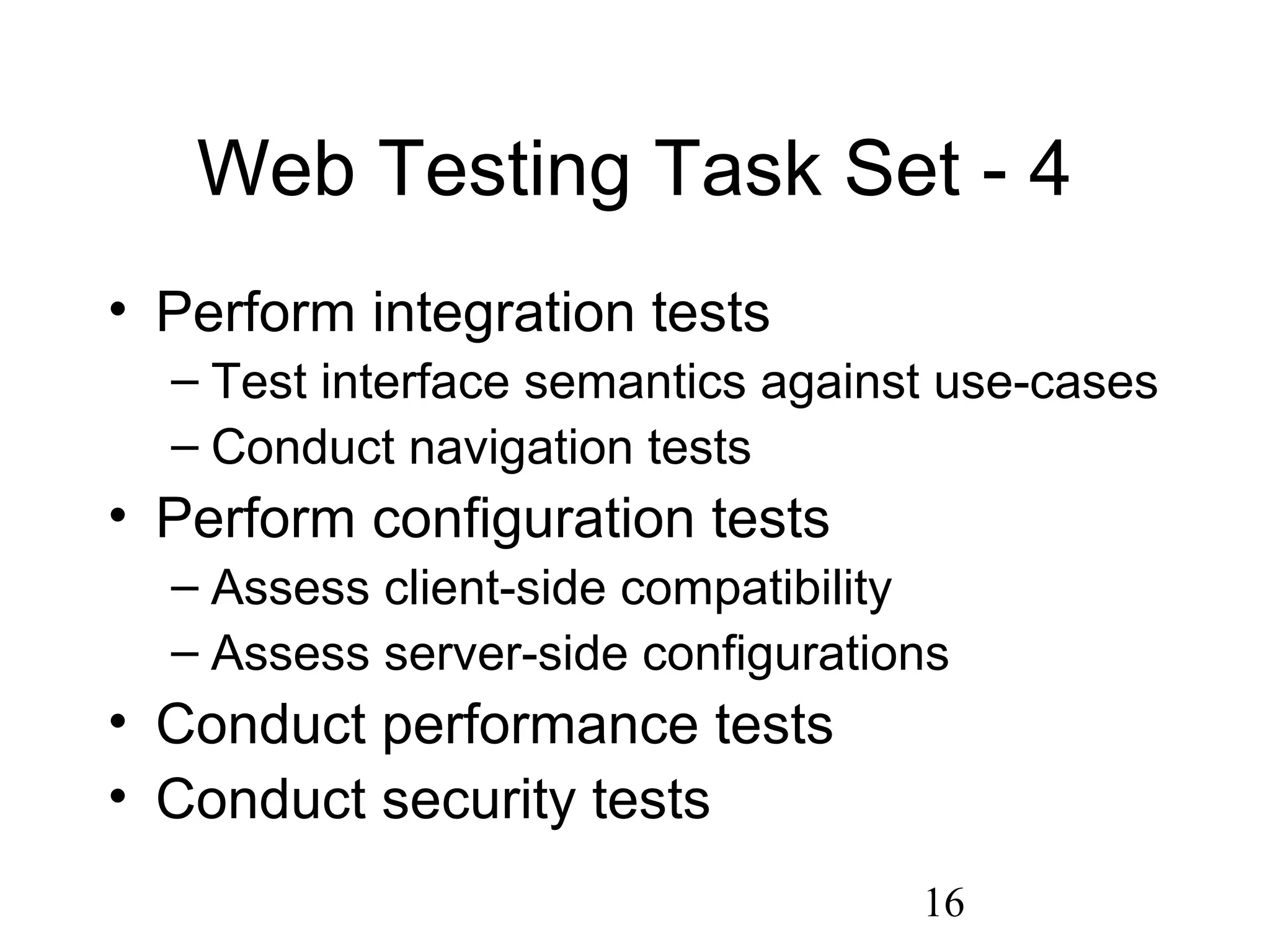 Web Testing Task Set - 4

• Perform integration tests
– Test interface semantics against use-cases
– Conduct navigation tests
• Perform configuration tests
– Assess client-side compatibility
– Assess server-side configurations
• Conduct performance tests
• Conduct security tests

16